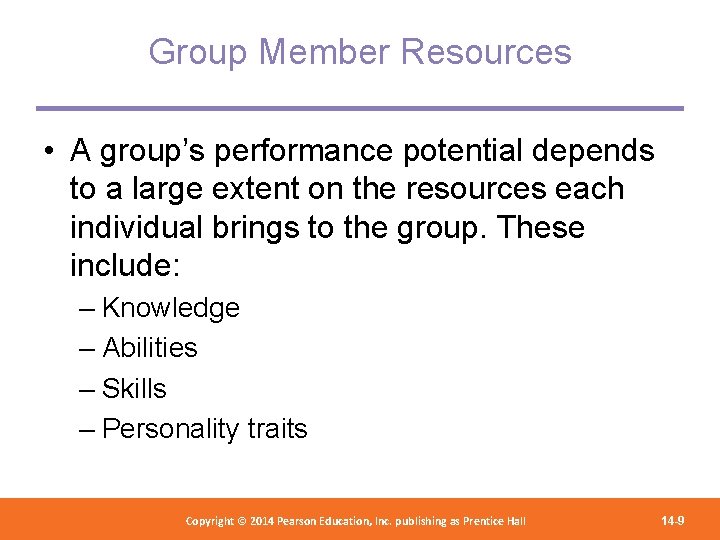 Group Member Resources

• A group's performance potential depends to a large extent on the resources each individual brings to the group. These include:

– Knowledge
– Abilities
– Skills
– Personality traits

Copyright © 2014 Pearson Education, Inc. publishing as Prentice Hall

14-9